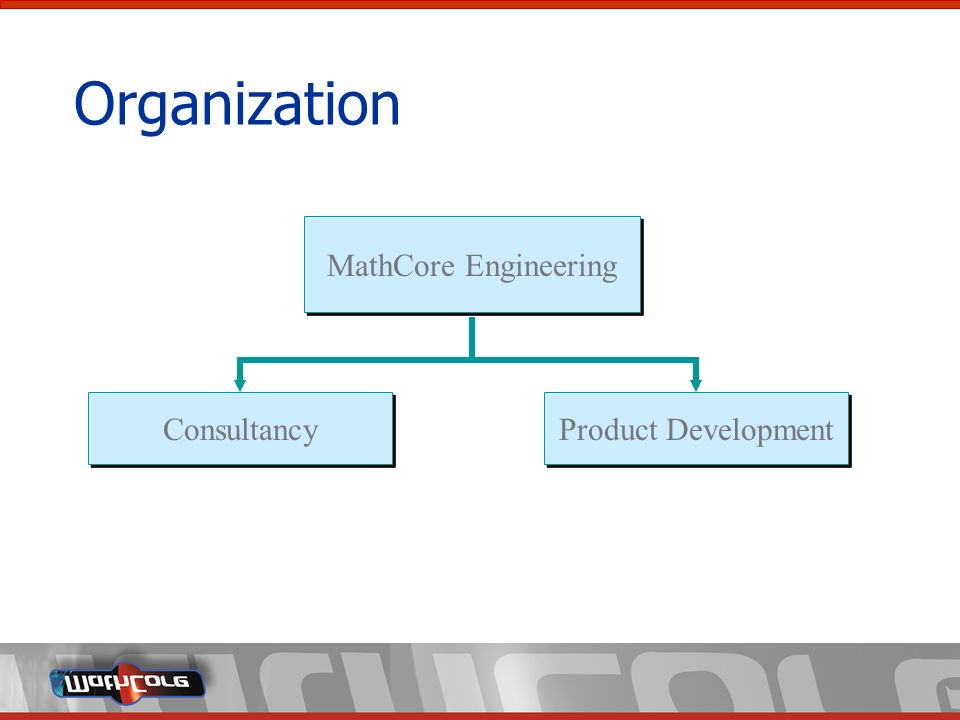 Organization

MathCore Engineering

Consultancy

Product Development

MathCore